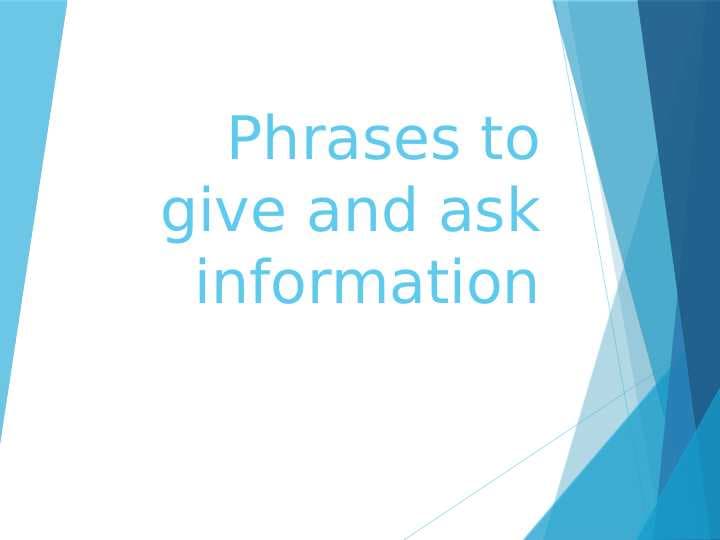 Phrases to give and ask information